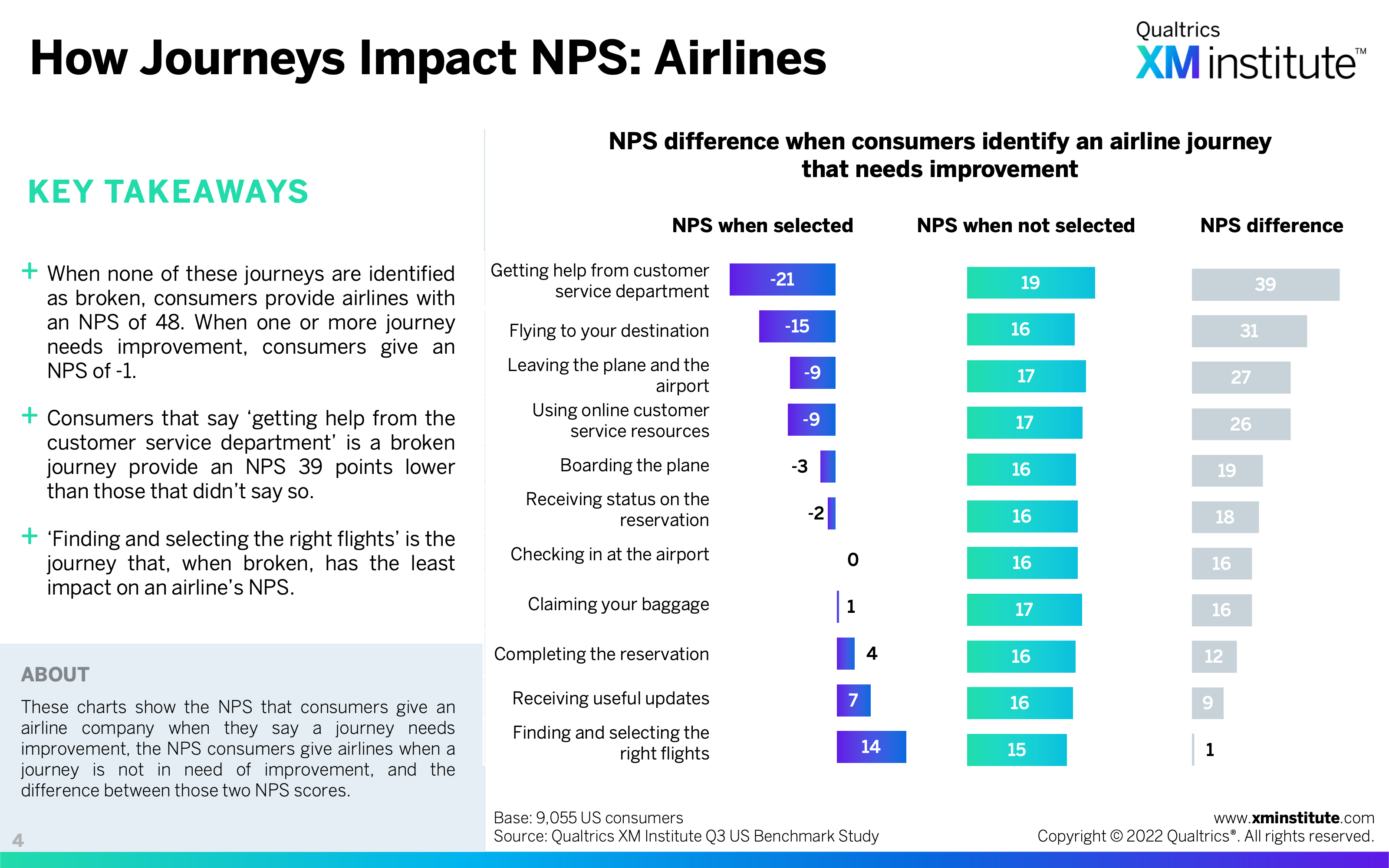 How Journeys Impact NPS: Airlines

Qualtrics XM institute™

KEY TAKEAWAYS

+ When none of these journeys are identified as broken, consumers provide airlines with an NPS of 48. When one or more journey needs improvement, consumers give an NPS of -1.

+ Consumers that say 'getting help from the customer service department' is a broken journey provide an NPS 39 points lower than those that didn't say so.

+ 'Finding and selecting the right flights' is the journey that, when broken, has the least impact on an airline's NPS.

ABOUT

These charts show the NPS that consumers give an airline company when they say a journey needs improvement, the NPS consumers give airlines when a journey is not in need of improvement, and the difference between those two NPS scores.

4

NPS difference when consumers identify an airline journey that needs improvement

| | NPS when selected | NPS when not selected | NPS difference |
|---|---|---|---|
| Getting help from customer service department | -21 | 19 | 39 |
| Flying to your destination | -15 | 16 | 31 |
| Leaving the plane and the airport | -9 | 17 | 27 |
| Using online customer service resources | -9 | 17 | 26 |
| Boarding the plane | -3 | 16 | 19 |
| Receiving status on the reservation | -2 | 16 | 18 |
| Checking in at the airport | 0 | 16 | 16 |
| Claiming your baggage | 1 | 17 | 16 |
| Completing the reservation | 4 | 16 | 12 |
| Receiving useful updates | 7 | 16 | 9 |
| Finding and selecting the right flights | 14 | 15 | 1 |

Base: 9,055 US consumers
Source: Qualtrics XM Institute Q3 US Benchmark Study

www.xminstitute.com
Copyright © 2022 Qualtrics®. All rights reserved.